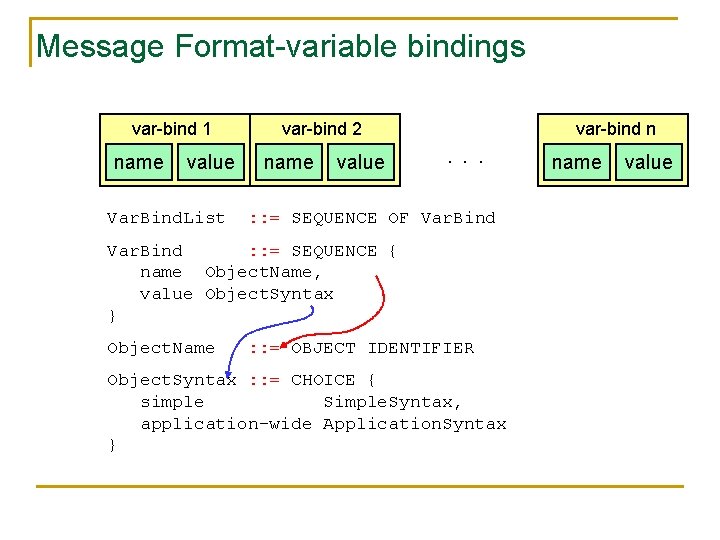 Message Format-variable bindings

var-bind 1
name value

var-bind 2
name value

. . .

var-bind n
name value

VarBindList ::= SEQUENCE OF VarBind

VarBind ::= SEQUENCE {
name ObjectName,
value ObjectSyntax
}

ObjectName ::= OBJECT IDENTIFIER

ObjectSyntax ::= CHOICE {
simple SimpleSyntax,
application-wide ApplicationSyntax
}